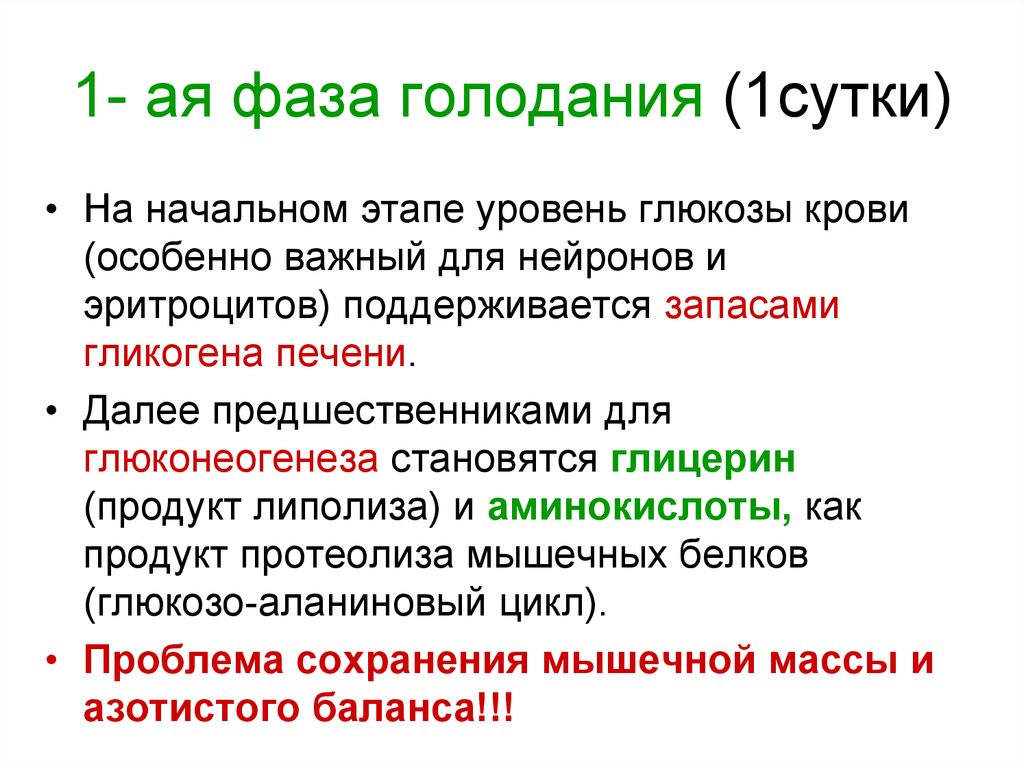 1- ая фаза голодания (1сутки)

• На начальном этапе уровень глюкозы крови (особенно важный для нейронов и эритроцитов) поддерживается запасами гликогена печени.

• Далее предшественниками для глюконеогенеза становятся глицерин (продукт липолиза) и аминокислоты, как продукт протеолиза мышечных белков (глюкозо-аланиновый цикл).

• Проблема сохранения мышечной массы и азотистого баланса!!!